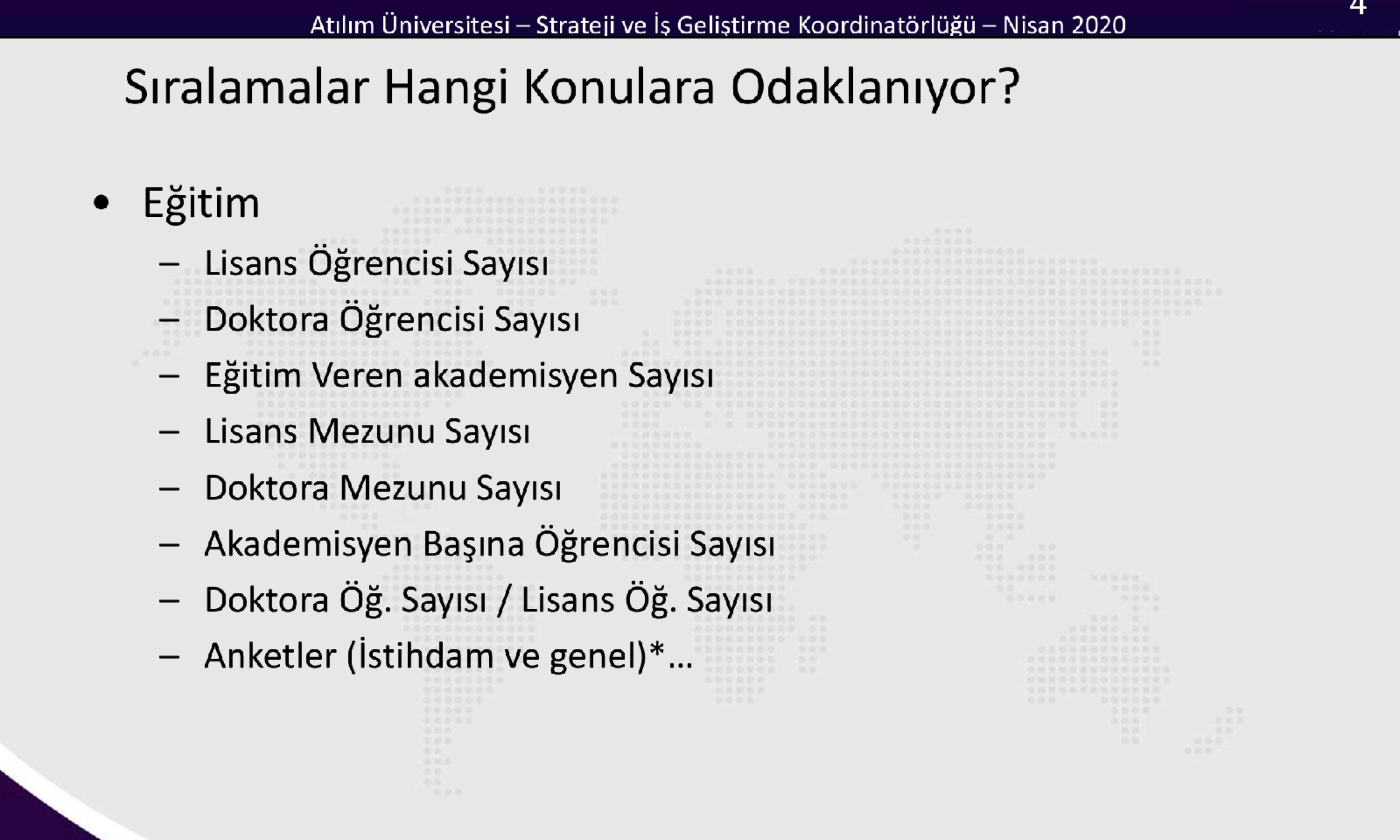 Atılım Üniversitesi – Strateji ve İş Geliştirme Koordinatörlüğü – Nisan 2020

4

Sıralamalar Hangi Konulara Odaklanıyor?

• Eğitim
 – Lisans Öğrencisi Sayısı
 – Doktora Öğrencisi Sayısı
 – Eğitim Veren akademisyen Sayısı
 – Lisans Mezunu Sayısı
 – Doktora Mezunu Sayısı
 – Akademisyen Başına Öğrencisi Sayısı
 – Doktora Öğ. Sayısı / Lisans Öğ. Sayısı
 – Anketler (İstihdam ve genel)*…